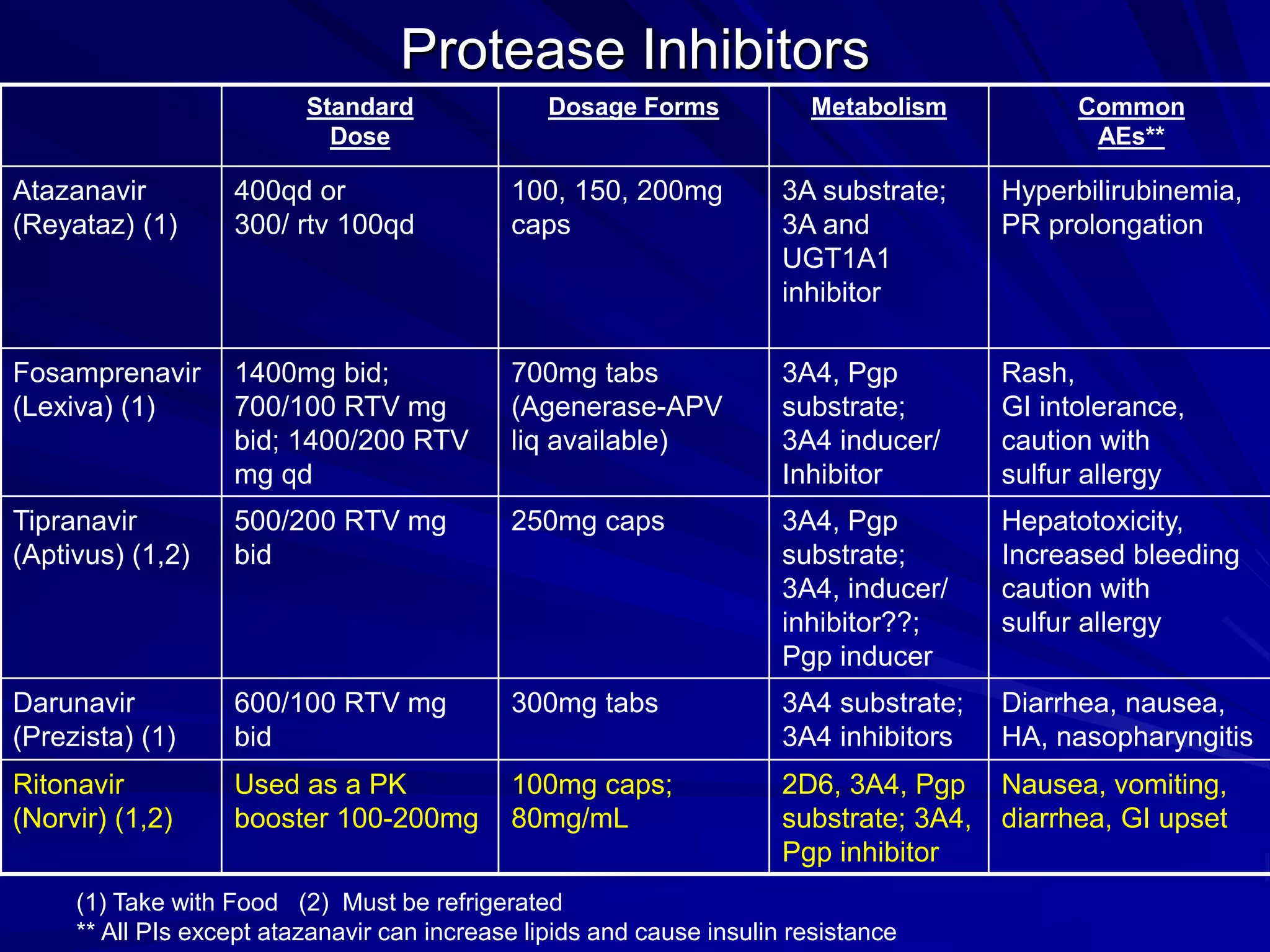 Protease Inhibitors

| | Standard Dose | Dosage Forms | Metabolism | Common AEs** |
|---|---|---|---|---|
| Atazanavir (Reyataz) (1) | 400qd or 300/ rtv 100qd | 100, 150, 200mg caps | 3A substrate; 3A and UGT1A1 inhibitor | Hyperbilirubinemia, PR prolongation |
| Fosamprenavir (Lexiva) (1) | 1400mg bid; 700/100 RTV mg bid; 1400/200 RTV mg qd | 700mg tabs (Agenerase-APV liq available) | 3A4, Pgp substrate; 3A4 inducer/ Inhibitor | Rash, GI intolerance, caution with sulfur allergy |
| Tipranavir (Aptivus) (1,2) | 500/200 RTV mg bid | 250mg caps | 3A4, Pgp substrate; 3A4, inducer/ inhibitor??; Pgp inducer | Hepatotoxicity, Increased bleeding caution with sulfur allergy |
| Darunavir (Prezista) (1) | 600/100 RTV mg bid | 300mg tabs | 3A4 substrate; 3A4 inhibitors | Diarrhea, nausea, HA, nasopharyngitis |
| Ritonavir (Norvir) (1,2) | Used as a PK booster 100-200mg | 100mg caps; 80mg/mL | 2D6, 3A4, Pgp substrate; 3A4, Pgp inhibitor | Nausea, vomiting, diarrhea, GI upset |

(1) Take with Food (2) Must be refrigerated
** All PIs except atazanavir can increase lipids and cause insulin resistance